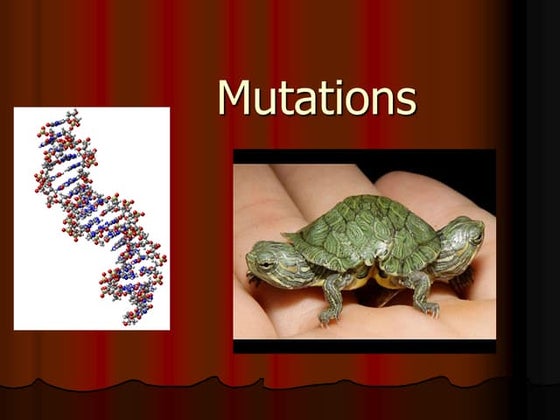 Mutations